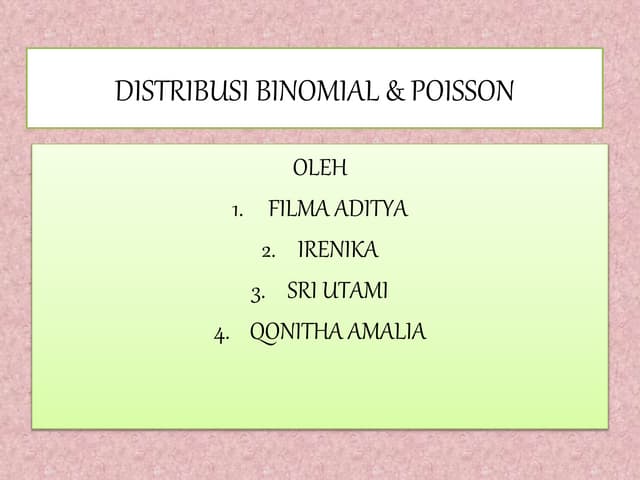 DISTRIBUSI BINOMIAL & POISSON

OLEH

1. FILMA ADITYA
2. IRENIKA
3. SRI UTAMI
4. QONITHA AMALIA